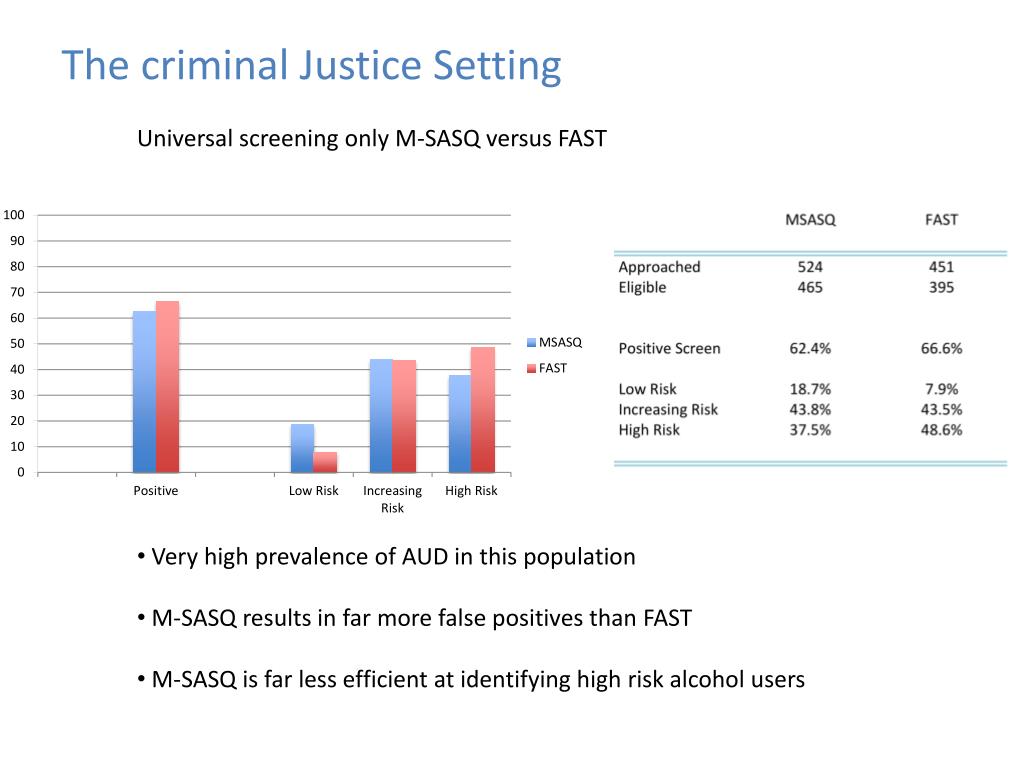 The criminal Justice Setting

Universal screening only M-SASQ versus FAST

100
90
80
70
60
50
40
30
20
10
0

Positive
Low Risk
Increasing Risk
High Risk

MSASQ
FAST

| | MSASQ | FAST |
|---|---|---|
| Approached | 524 | 451 |
| Eligible | 465 | 395 |
| Positive Screen | 62.4% | 66.6% |
| Low Risk | 18.7% | 7.9% |
| Increasing Risk | 43.8% | 43.5% |
| High Risk | 37.5% | 48.6% |

• Very high prevalence of AUD in this population

• M-SASQ results in far more false positives than FAST

• M-SASQ is far less efficient at identifying high risk alcohol users